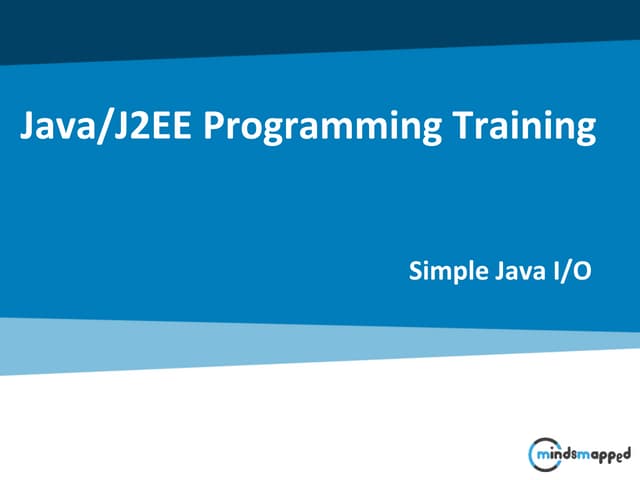 Java/J2EE Programming Training

Simple Java I/O

mindsmapped